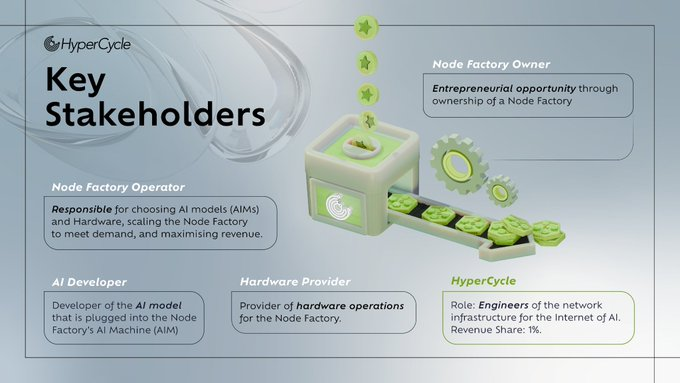 HyperCycle

Key Stakeholders

Node Factory Owner

Entrepreneurial opportunity through ownership of a Node Factory

Node Factory Operator

Responsible for choosing AI models (AIMs) and Hardware, scaling the Node Factory to meet demand, and maximising revenue.

AI Developer

Developer of the AI model that is plugged into the Node Factory's AI Machine (AIM)

Hardware Provider

Provider of hardware operations for the Node Factory.

HyperCycle

Role: Engineers of the network infrastructure for the Internet of AI. Revenue Share: 1%.